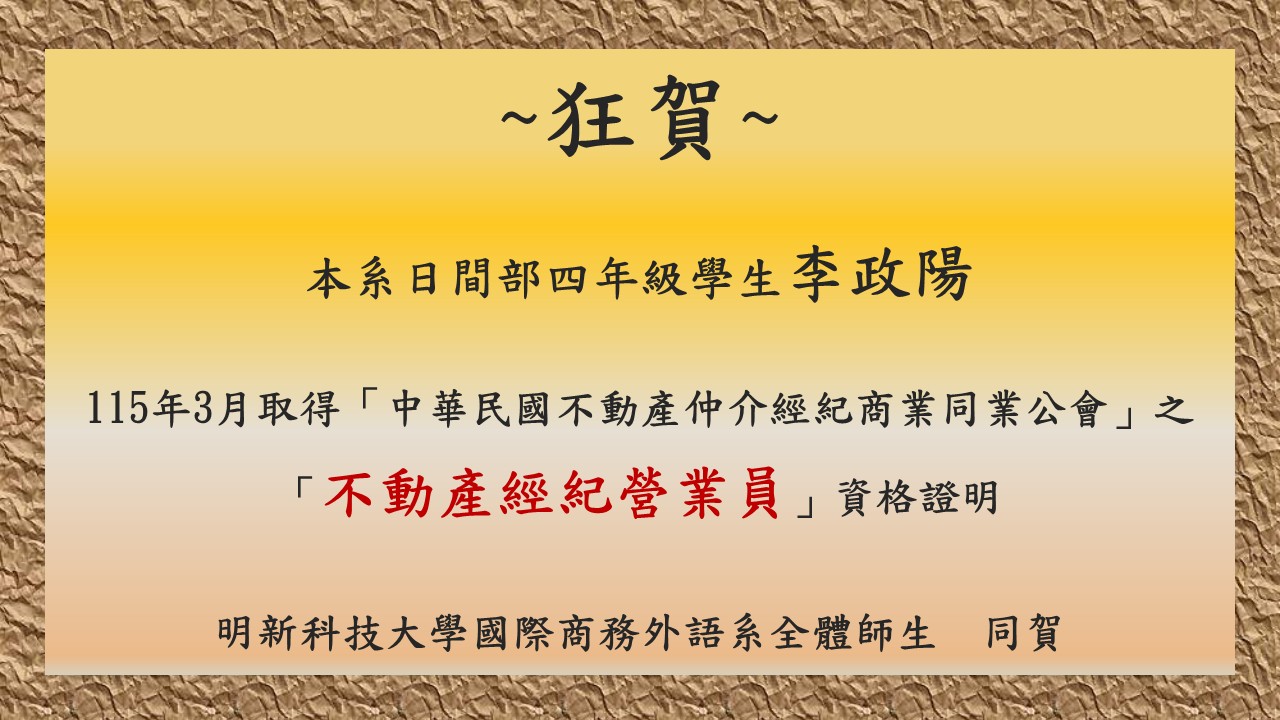 ~狂賀~

本系日間部四年級學生李政陽

115年3月取得「中華民國不動產仲介經紀商業同業公會」之

「不動產經紀營業員」資格證明

明新科技大學國際商務外語系全體師生 同賀